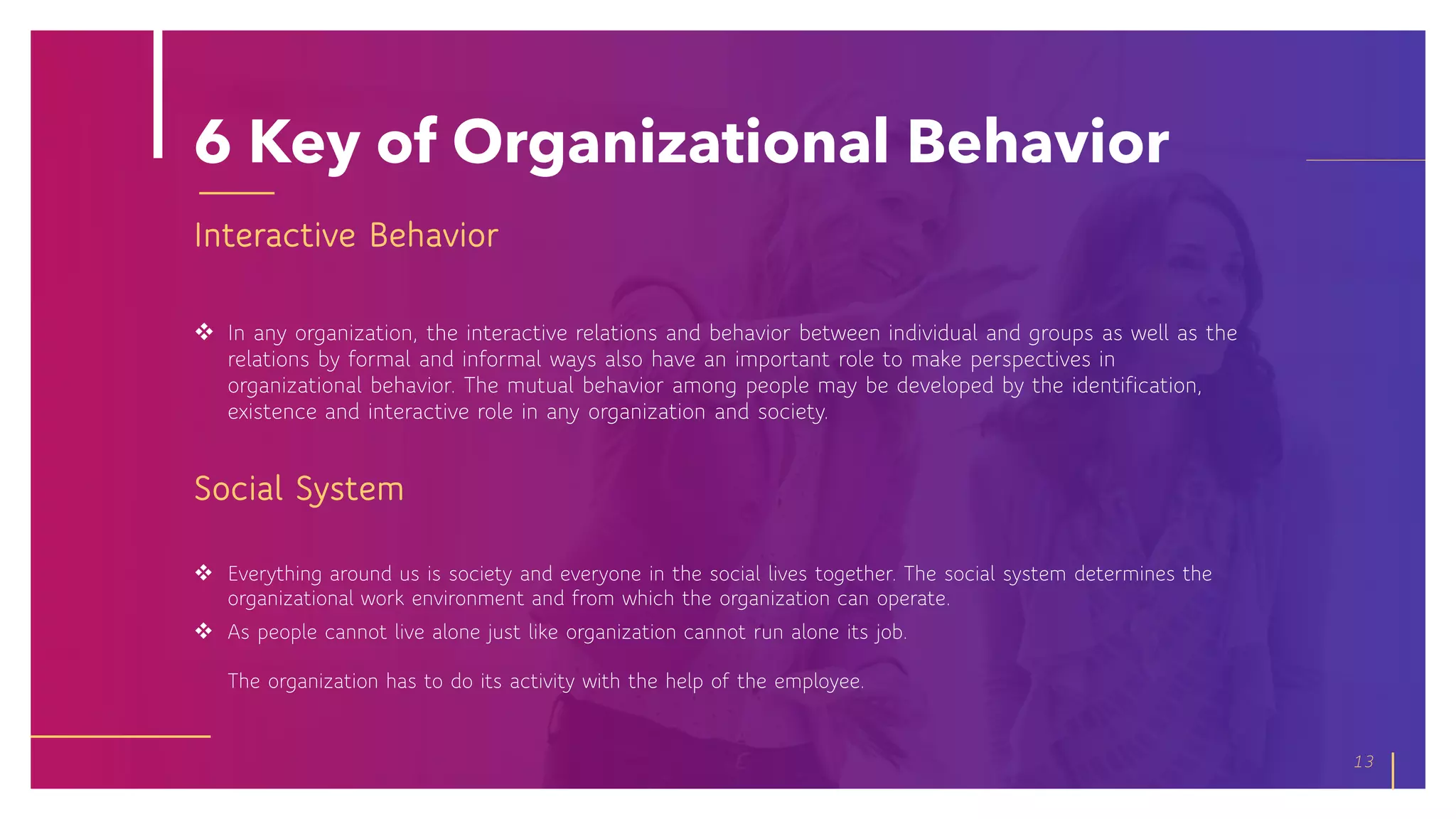 6 Key of Organizational Behavior

Interactive Behavior

❖ In any organization, the interactive relations and behavior between individual and groups as well as the relations by formal and informal ways also have an important role to make perspectives in organizational behavior. The mutual behavior among people may be developed by the identification, existence and interactive role in any organization and society.

Social System

❖ Everything around us is society and everyone in the social lives together. The social system determines the organizational work environment and from which the organization can operate.

❖ As people cannot live alone just like organization cannot run alone its job.

The organization has to do its activity with the help of the employee.

13